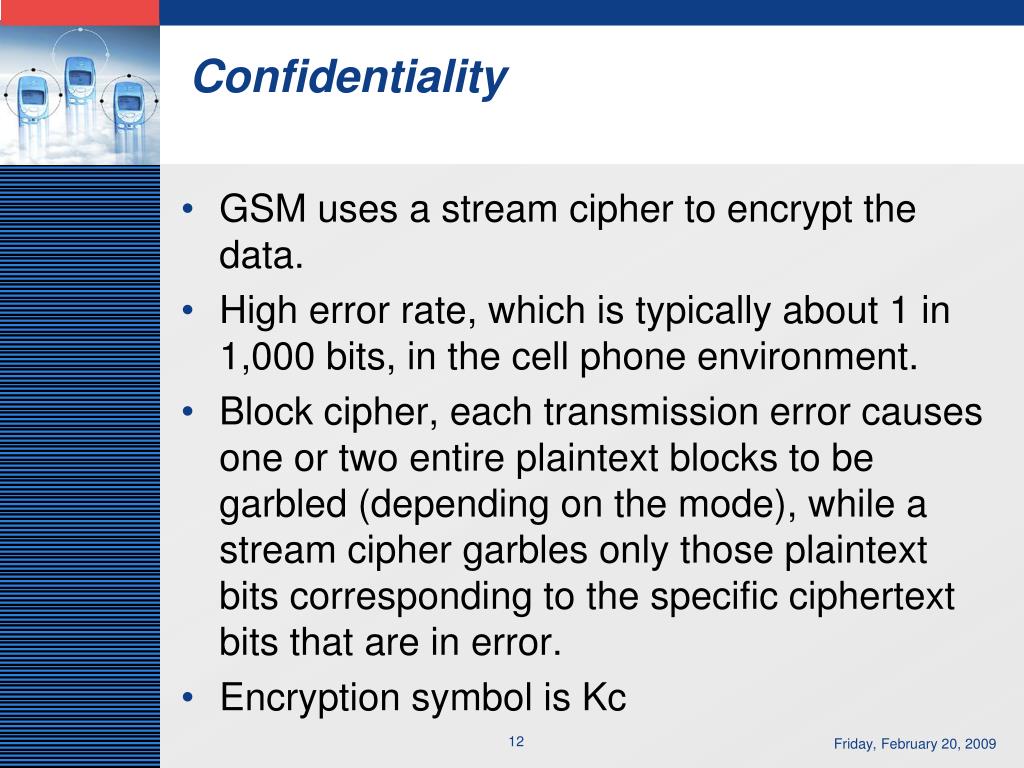 Confidentiality

• GSM uses a stream cipher to encrypt the data.
• High error rate, which is typically about 1 in 1,000 bits, in the cell phone environment.
• Block cipher, each transmission error causes one or two entire plaintext blocks to be garbled (depending on the mode), while a stream cipher garbles only those plaintext bits corresponding to the specific ciphertext bits that are in error.
• Encryption symbol is Kc

12

Friday, February 20, 2009